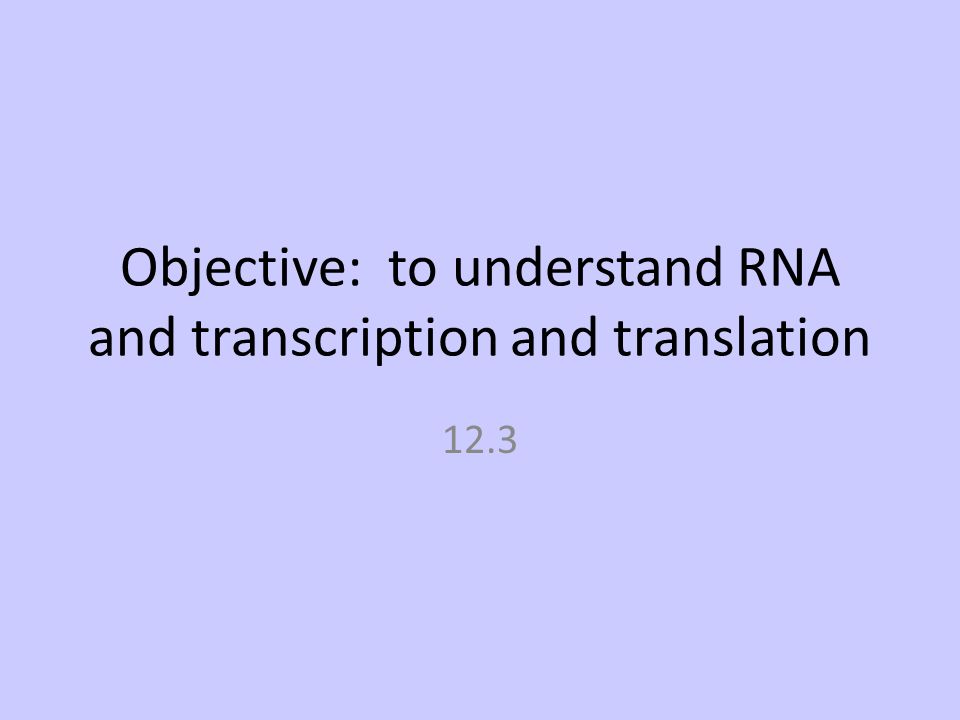 Objective:  to understand RNA and transcription and translation

12.3